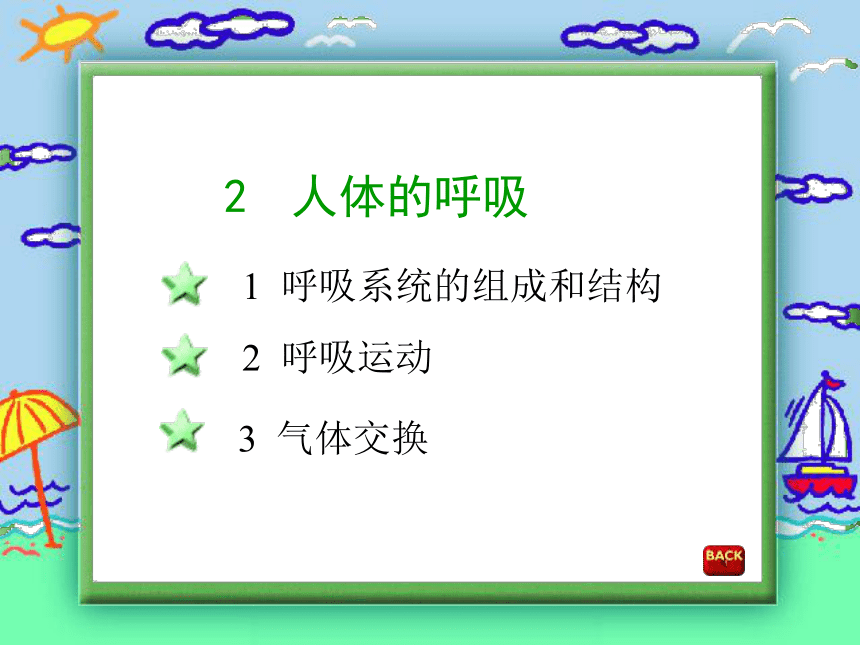 2 人体的呼吸

1 呼吸系统的组成和结构

2 呼吸运动

3 气体交换

BACK